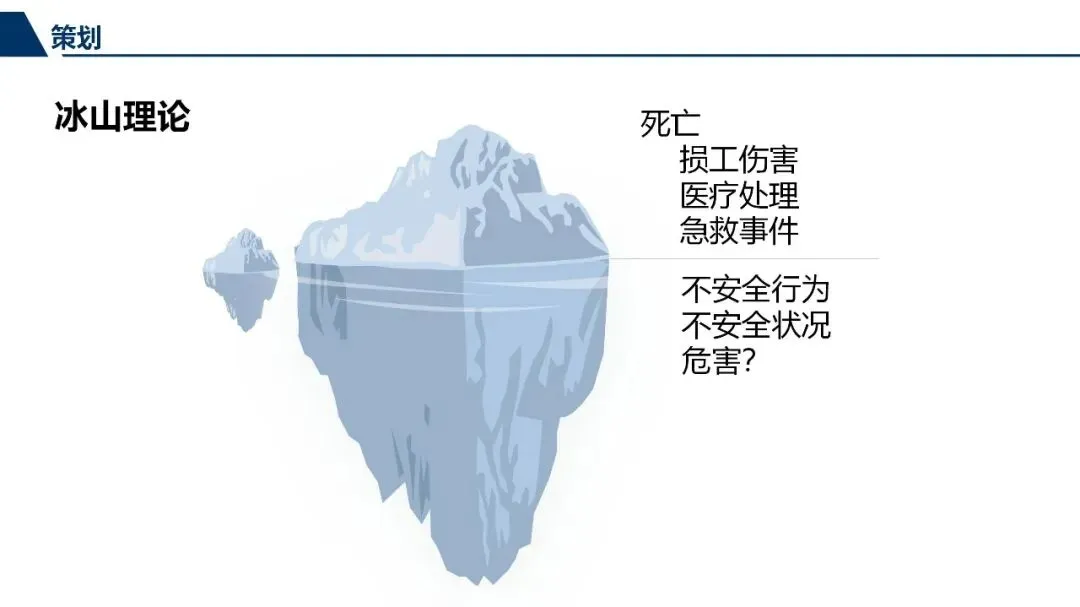 策划

冰山理论

死亡
损工伤害
医疗处理
急救事件

不安全行为
不安全状况
危害?